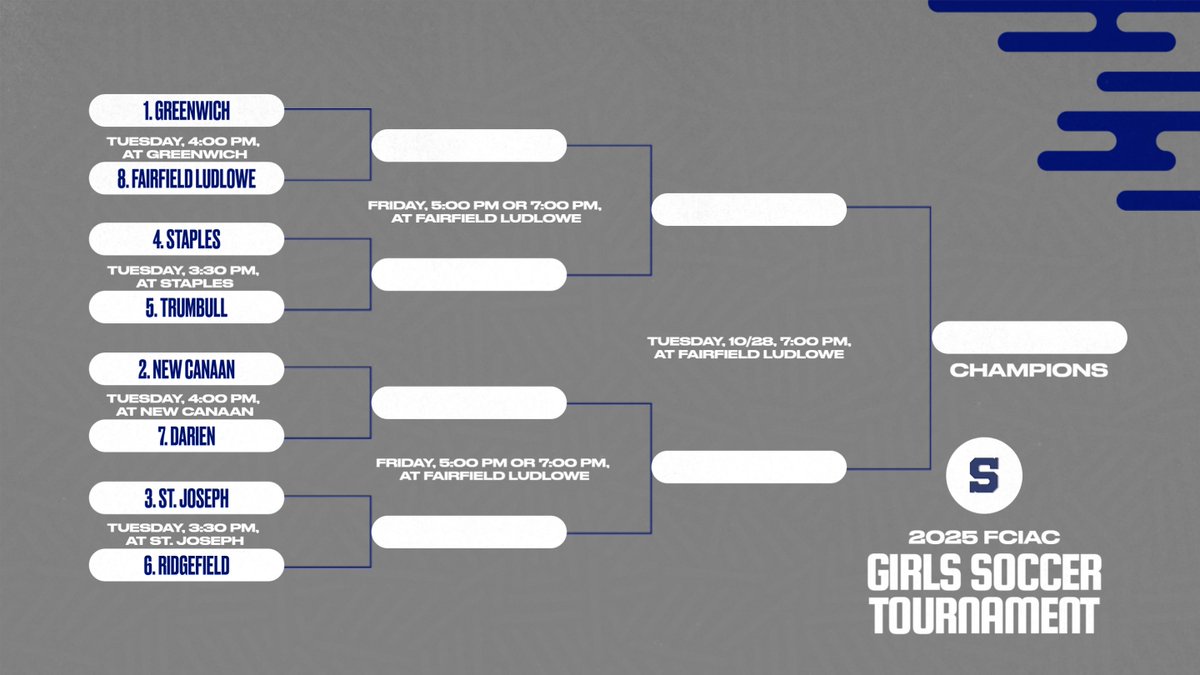 1. GREENWICH

TUESDAY, 4:00 PM, AT GREENWICH

8. FAIRFIELD LUDLOWE

4. STAPLES

TUESDAY, 3:30 PM, AT STAPLES

5. TRUMBULL

2. NEW CANAAN

TUESDAY, 4:00 PM, AT NEW CANAAN

7. DARIEN

3. ST. JOSEPH

TUESDAY, 3:30 PM, AT ST. JOSEPH

6. RIDGEFIELD

FRIDAY, 5:00 PM OR 7:00 PM, AT FAIRFIELD LUDLOWE

FRIDAY, 5:00 PM OR 7:00 PM, AT FAIRFIELD LUDLOWE

TUESDAY, 10/28, 7:00 PM, AT FAIRFIELD LUDLOWE

CHAMPIONS

S

2025 FCIAC

GIRLS SOCCER TOURNAMENT